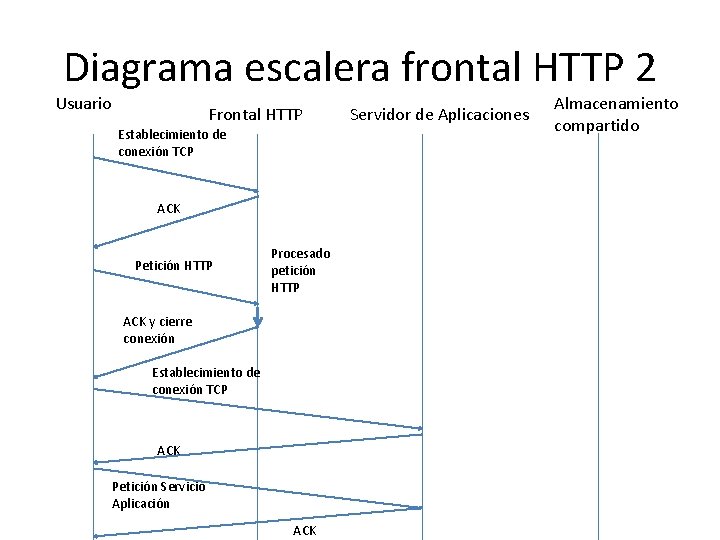 Diagrama escalera frontal HTTP 2

Usuario

Frontal HTTP

Servidor de Aplicaciones

Almacenamiento compartido

Establecimiento de conexión TCP

ACK

Petición HTTP

Procesado petición HTTP

ACK y cierre conexión

Establecimiento de conexión TCP

ACK

Petición Servicio Aplicación

ACK